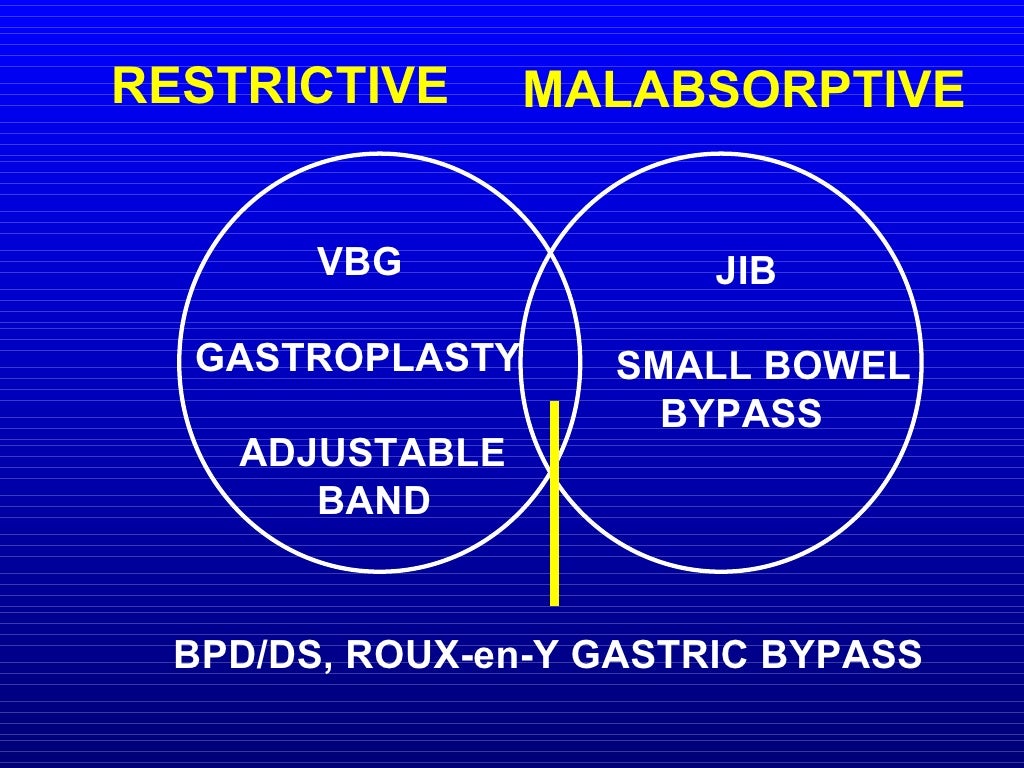 RESTRICTIVE

MALABSORPTIVE

VBG

GASTROPLASTY

ADJUSTABLE BAND

JIB

SMALL BOWEL BYPASS

BPD/DS, ROUX-en-Y GASTRIC BYPASS